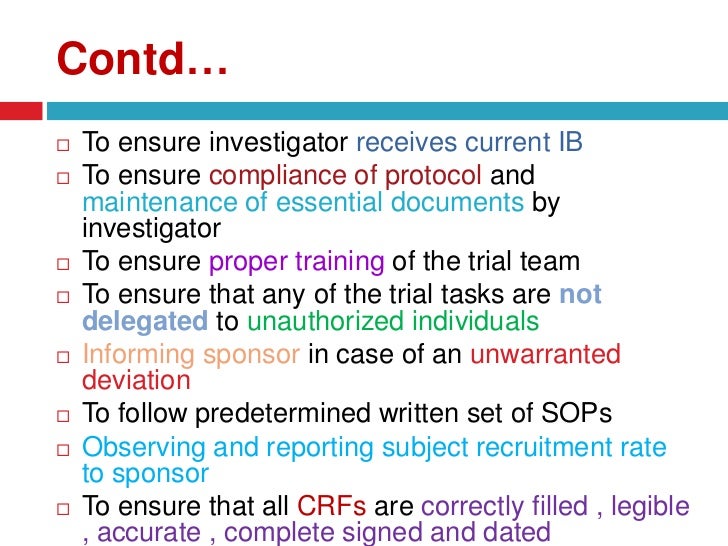 Contd…

□ To ensure investigator receives current IB
□ To ensure compliance of protocol and maintenance of essential documents by investigator
□ To ensure proper training of the trial team
□ To ensure that any of the trial tasks are not delegated to unauthorized individuals
□ Informing sponsor in case of an unwarranted deviation
□ To follow predetermined written set of SOPs
□ Observing and reporting subject recruitment rate to sponsor
□ To ensure that all CRFs are correctly filled , legible , accurate , complete signed and dated